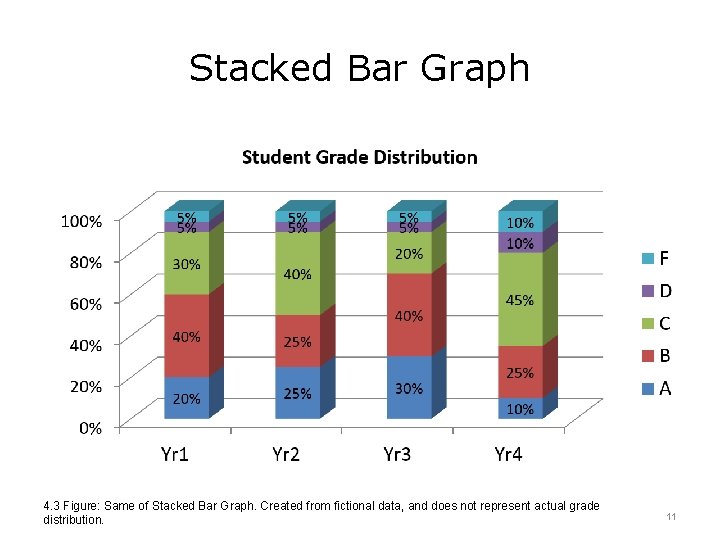 Stacked Bar Graph

Student Grade Distribution

100%
80%
60%
40%
20%
0%

5%
5%
30%
40%
20%

5%
5%
40%
25%
25%

5%
5%
20%
40%
30%

10%
10%
45%
25%
10%

Yr1
Yr2
Yr3
Yr4

F
D
C
B
A

4.3 Figure: Same of Stacked Bar Graph. Created from fictional data, and does not represent actual grade distribution.

11